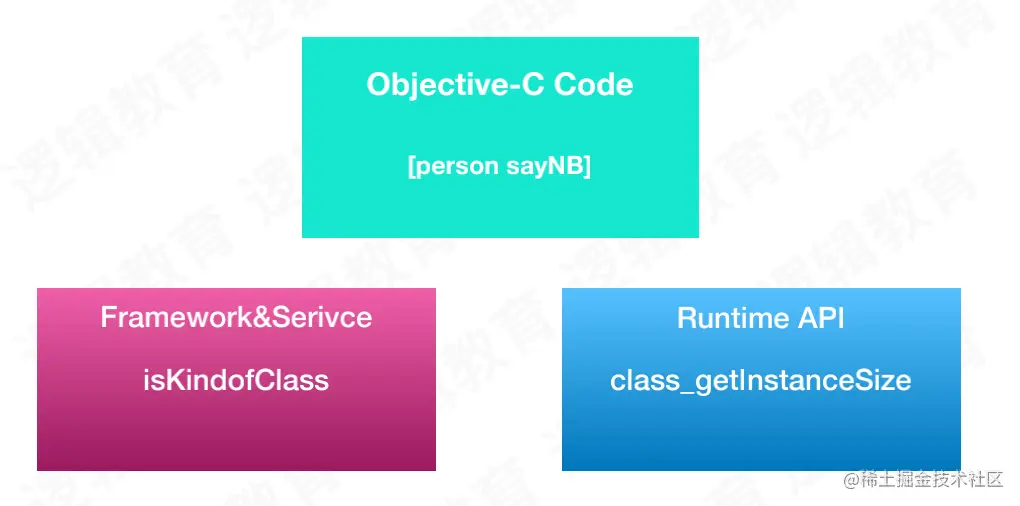 Objective-C Code

[person sayNB]

Framework&Serivce

isKindofClass

Runtime API

class_getInstanceSize

逻辑教育

@稀土掘金技术社区